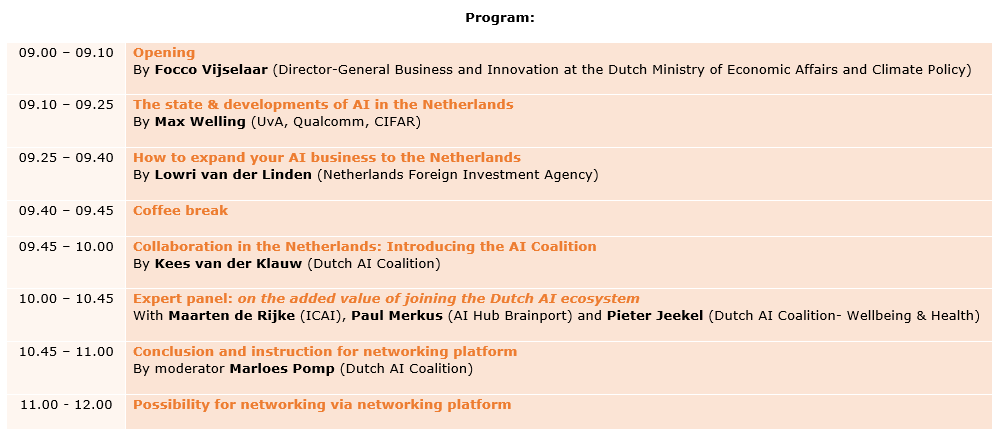 Program:

| | |
|---|---|
| 09.00 – 09.10 | Opening<br>By Focco Vijselaar (Director-General Business and Innovation at the Dutch Ministry of Economic Affairs and Climate Policy) |
| 09.10 – 09.25 | The state & developments of AI in the Netherlands<br>By Max Welling (UvA, Qualcomm, CIFAR) |
| 09.25 – 09.40 | How to expand your AI business to the Netherlands<br>By Lowri van der Linden (Netherlands Foreign Investment Agency) |
| 09.40 – 09.45 | Coffee break |
| 09.45 – 10.00 | Collaboration in the Netherlands: Introducing the AI Coalition<br>By Kees van der Klauw (Dutch AI Coalition) |
| 10.00 – 10.45 | Expert panel: on the added value of joining the Dutch AI ecosystem<br>With Maarten de Rijke (ICAI), Paul Merkus (AI Hub Brainport) and Pieter Jeekel (Dutch AI Coalition- Wellbeing & Health) |
| 10.45 – 11.00 | Conclusion and instruction for networking platform<br>By moderator Marloes Pomp (Dutch AI Coalition) |
| 11.00 - 12.00 | Possibility for networking via networking platform |